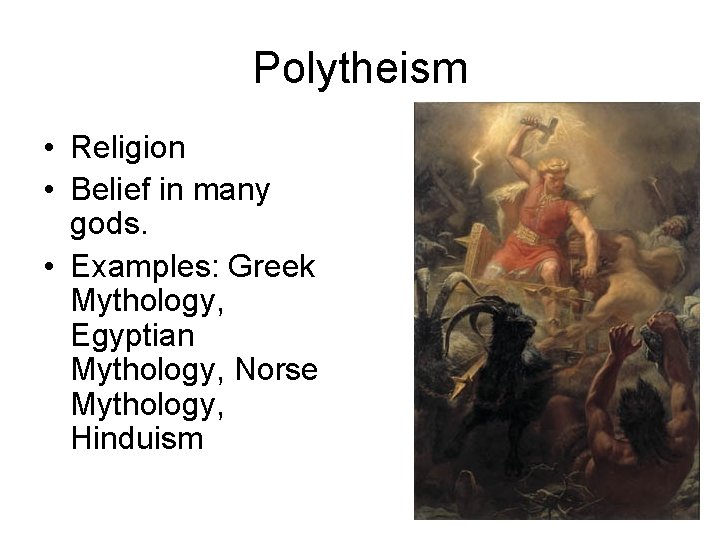 Polytheism

• Religion
• Belief in many gods.
• Examples: Greek Mythology, Egyptian Mythology, Norse Mythology, Hinduism